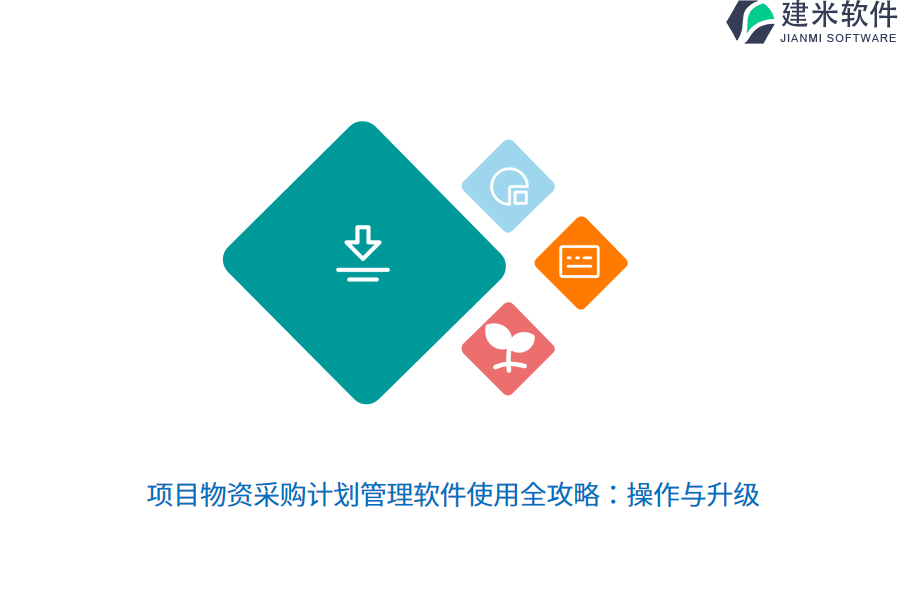 建米软件
JIANMI SOFTWARE

项目物资采购计划管理软件使用全攻略：操作与升级